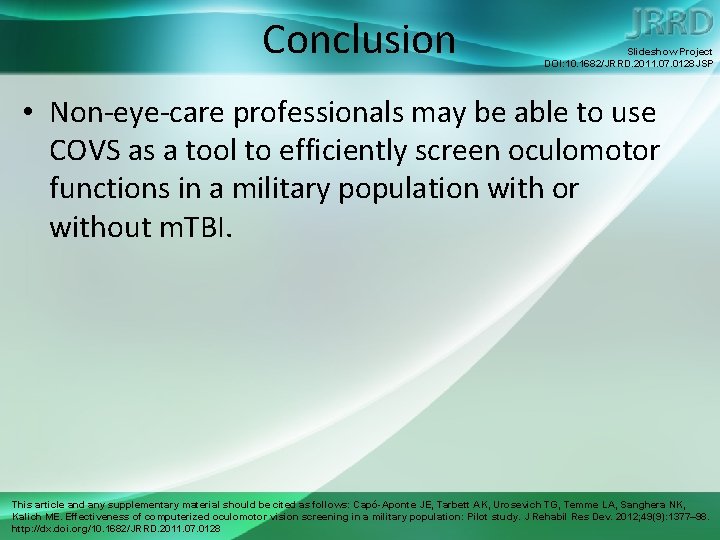 Conclusion

JRRD

Slideshow Project
DOI:10.1682/JRRD.2011.07.0128JSP

• Non-eye-care professionals may be able to use COVS as a tool to efficiently screen oculomotor functions in a military population with or without mTBI.

This article and any supplementary material should be cited as follows: Capó-Aponte JE, Tarbett AK, Urosevich TG, Temme LA, Sanghera NK, Kalich ME. Effectiveness of computerized oculomotor vision screening in a military population: Pilot study. J Rehabil Res Dev. 2012;49(9):1377–98. http://dx.doi.org/10.1682/JRRD.2011.07.0128